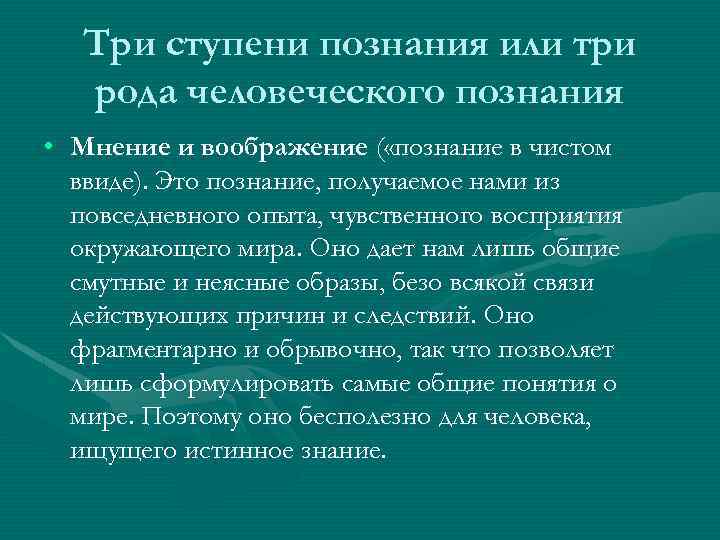 Три ступени познания или три рода человеческого познания

• **Мнение и воображение** («познание в чистом ввиде). Это познание, получаемое нами из повседневного опыта, чувственного восприятия окружающего мира. Оно дает нам лишь общие смутные и неясные образы, безо всякой связи действующих причин и следствий. Оно фрагментарно и обрывочно, так что позволяет лишь сформулировать самые общие понятия о мире. Поэтому оно бесполезно для человека, ищущего истинное знание.